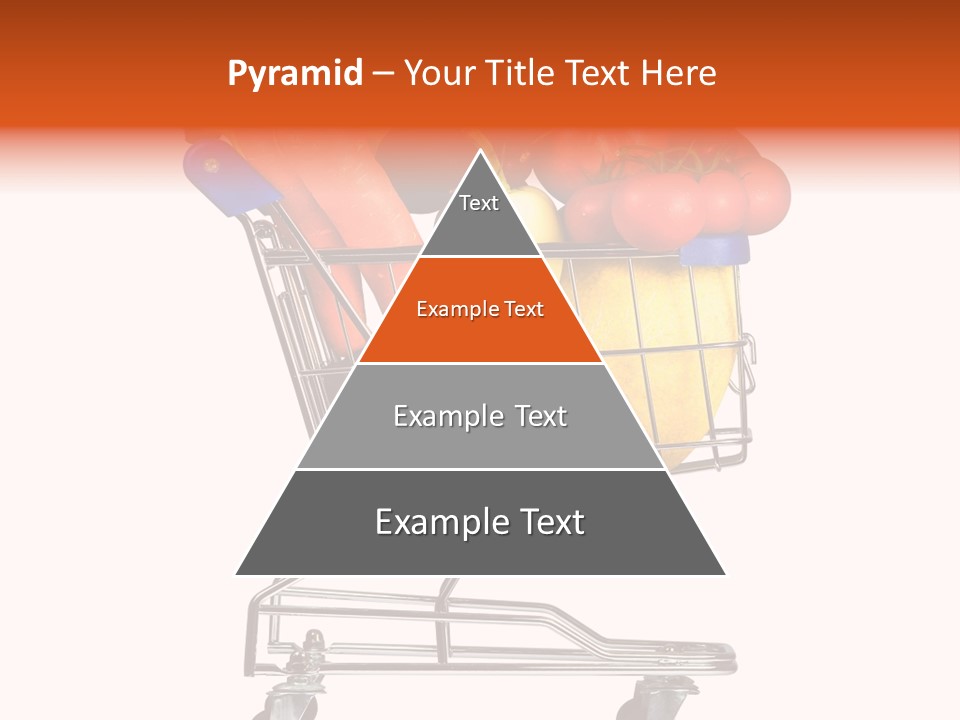 Pyramid – Your Title Text Here

Text

Example Text

Example Text

Example Text